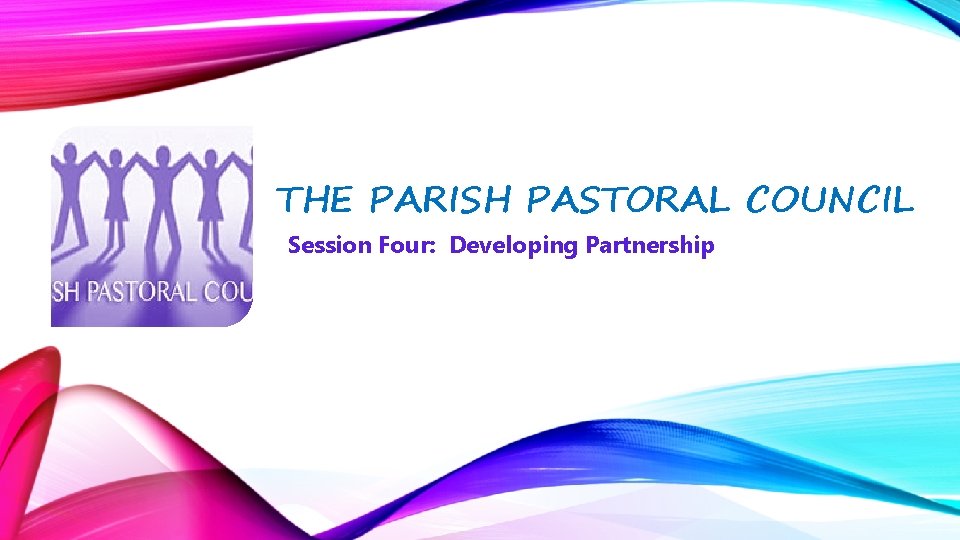 SH PASTORAL COU

THE PARISH PASTORAL COUNCIL

Session Four: Developing Partnership